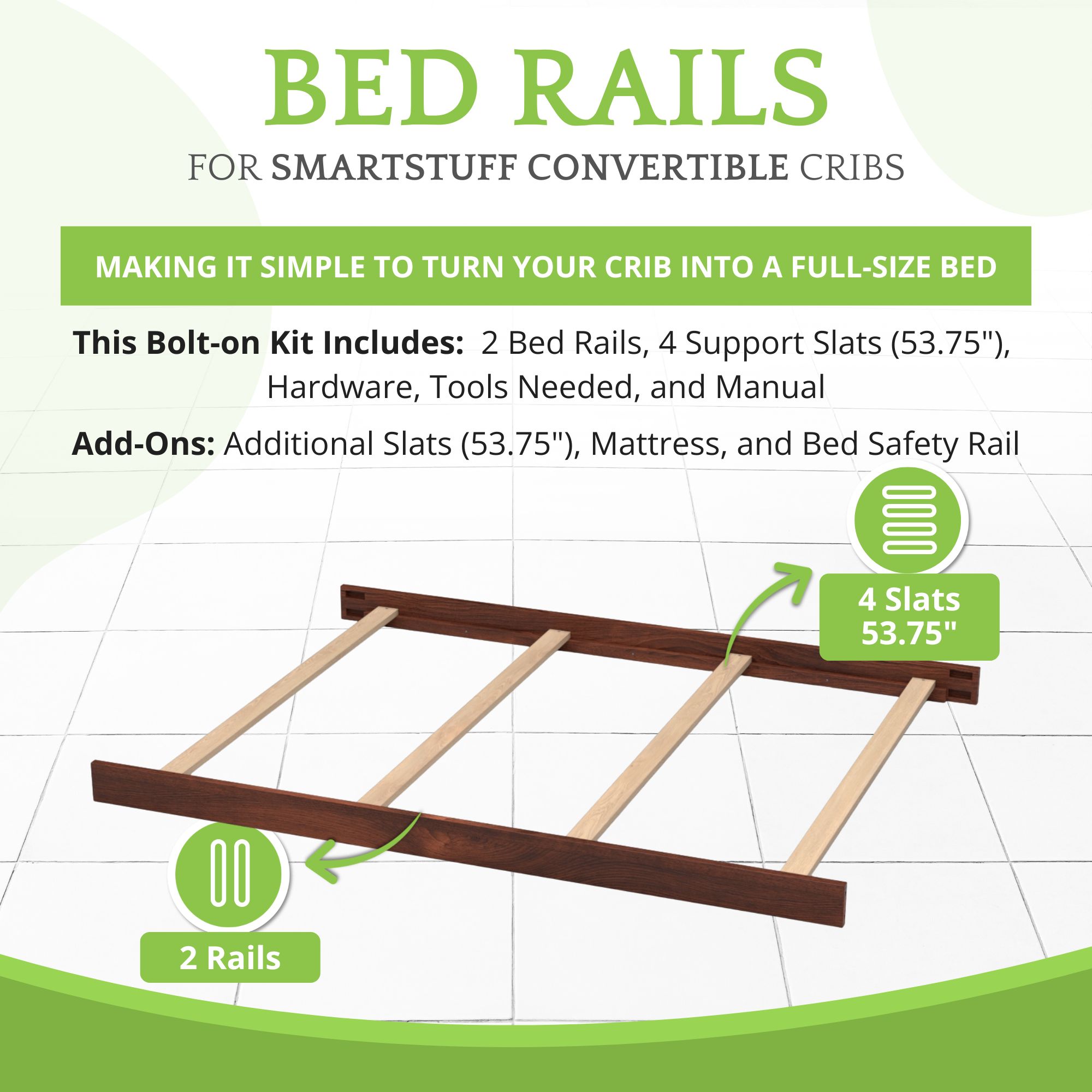 BED RAILS

FOR SMARTSTUFF CONVERTIBLE CRIBS

MAKING IT SIMPLE TO TURN YOUR CRIB INTO A FULL-SIZE BED

This Bolt-on Kit Includes: 2 Bed Rails, 4 Support Slats (53.75"), Hardware, Tools Needed, and Manual

Add-Ons: Additional Slats (53.75"), Mattress, and Bed Safety Rail

4 Slats 53.75"

2 Rails